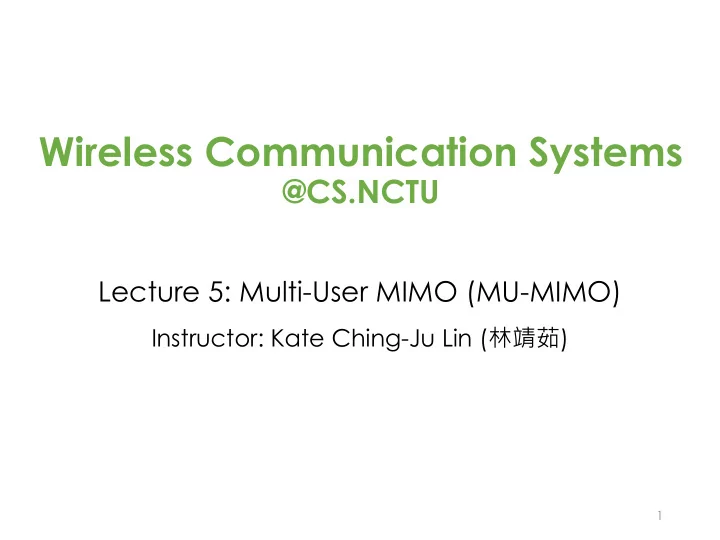 Wireless Communication Systems
@CS.NCTU

Lecture 5: Multi-User MIMO (MU-MIMO)

Instructor: Kate Ching-Ju Lin (林靖茹)

1